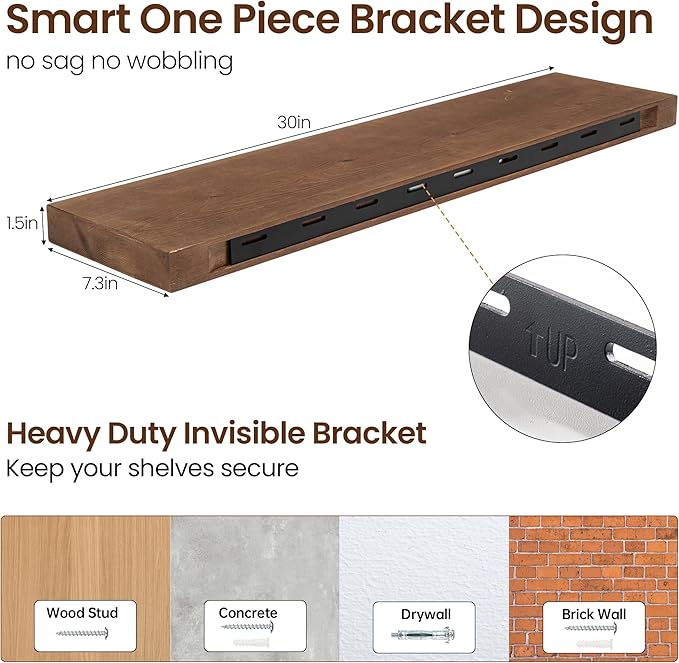 Smart One Piece Bracket Design
no sag no wobbling

30in

1.5in

7.3in

↑UP

Heavy Duty Invisible Bracket
Keep your shelves secure

Wood Stud

Concrete

Drywall

Brick Wall